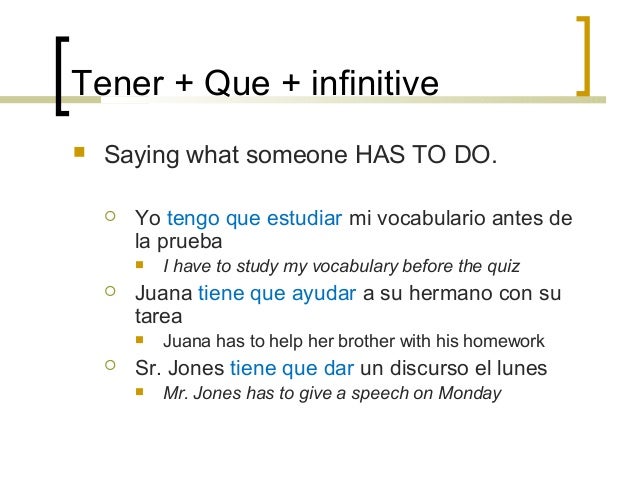 Tener + Que + infinitive

Saying what someone HAS TO DO.

Yo tengo que estudiar mi vocabulario antes de la prueba

I have to study my vocabulary before the quiz

Juana tiene que ayudar a su hermano con su tarea

Juana has to help her brother with his homework

Sr. Jones tiene que dar un discurso el lunes

Mr. Jones has to give a speech on Monday